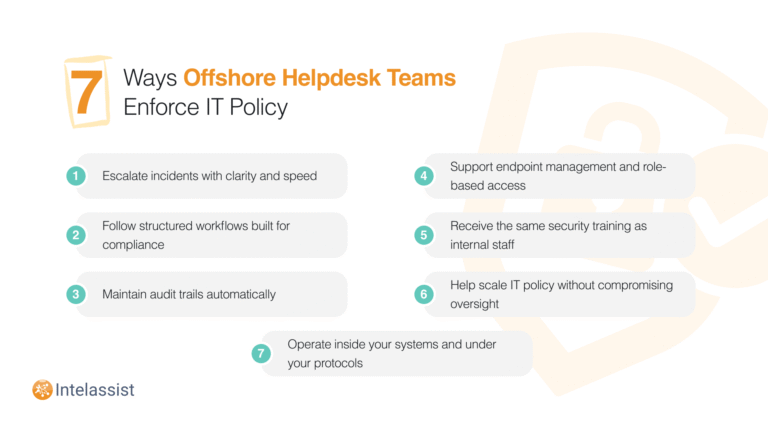 7 Ways Offshore Helpdesk Teams Enforce IT Policy

1 Escalate incidents with clarity and speed

2 Follow structured workflows built for compliance

3 Maintain audit trails automatically

4 Support endpoint management and role-based access

5 Receive the same security training as internal staff

6 Help scale IT policy without compromising oversight

7 Operate inside your systems and under your protocols

Intelassist